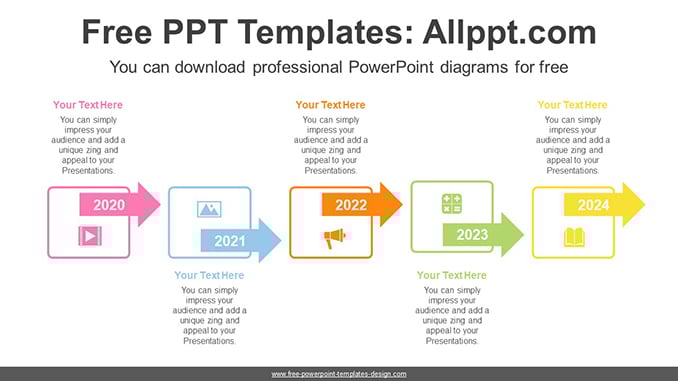 Free PPT Templates: Allppt.com

You can download professional PowerPoint diagrams for free

Your Text Here

You can simply impress your audience and add a unique zing and appeal to your Presentations.

Your Text Here

You can simply impress your audience and add a unique zing and appeal to your Presentations.

Your Text Here

You can simply impress your audience and add a unique zing and appeal to your Presentations.

2020

2021

2022

2023

2024

Your Text Here

You can simply impress your audience and add a unique zing and appeal to your Presentations.

Your Text Here

You can simply impress your audience and add a unique zing and appeal to your Presentations.

www.free-powerpoint-templates-design.com